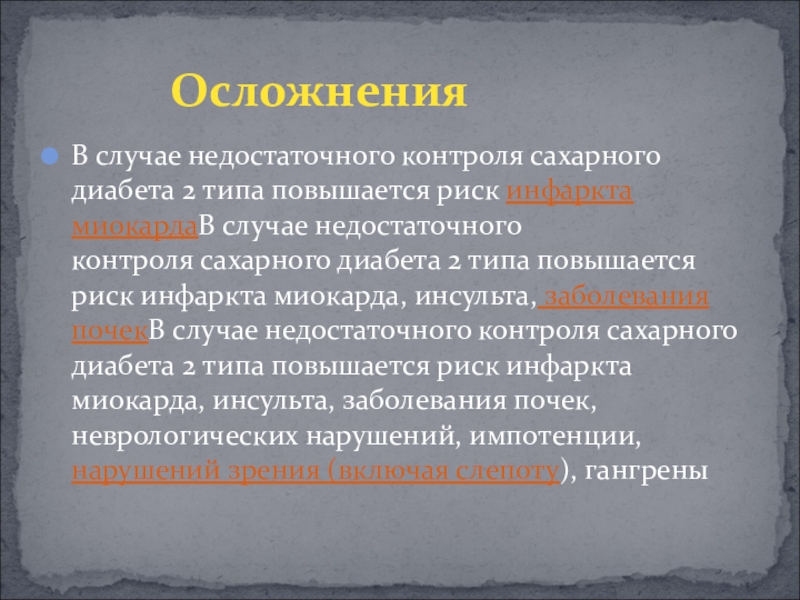 Осложнения

В случае недостаточного контроля сахарного диабета 2 типа повышается риск инфаркта миокардаВ случае недостаточного контроля сахарного диабета 2 типа повышается риск инфаркта миокарда, инсульта, заболевания почекВ случае недостаточного контроля сахарного диабета 2 типа повышается риск инфаркта миокарда, инсульта, заболевания почек, неврологических нарушений, импотенции, нарушений зрения (включая слепоту), гангрены